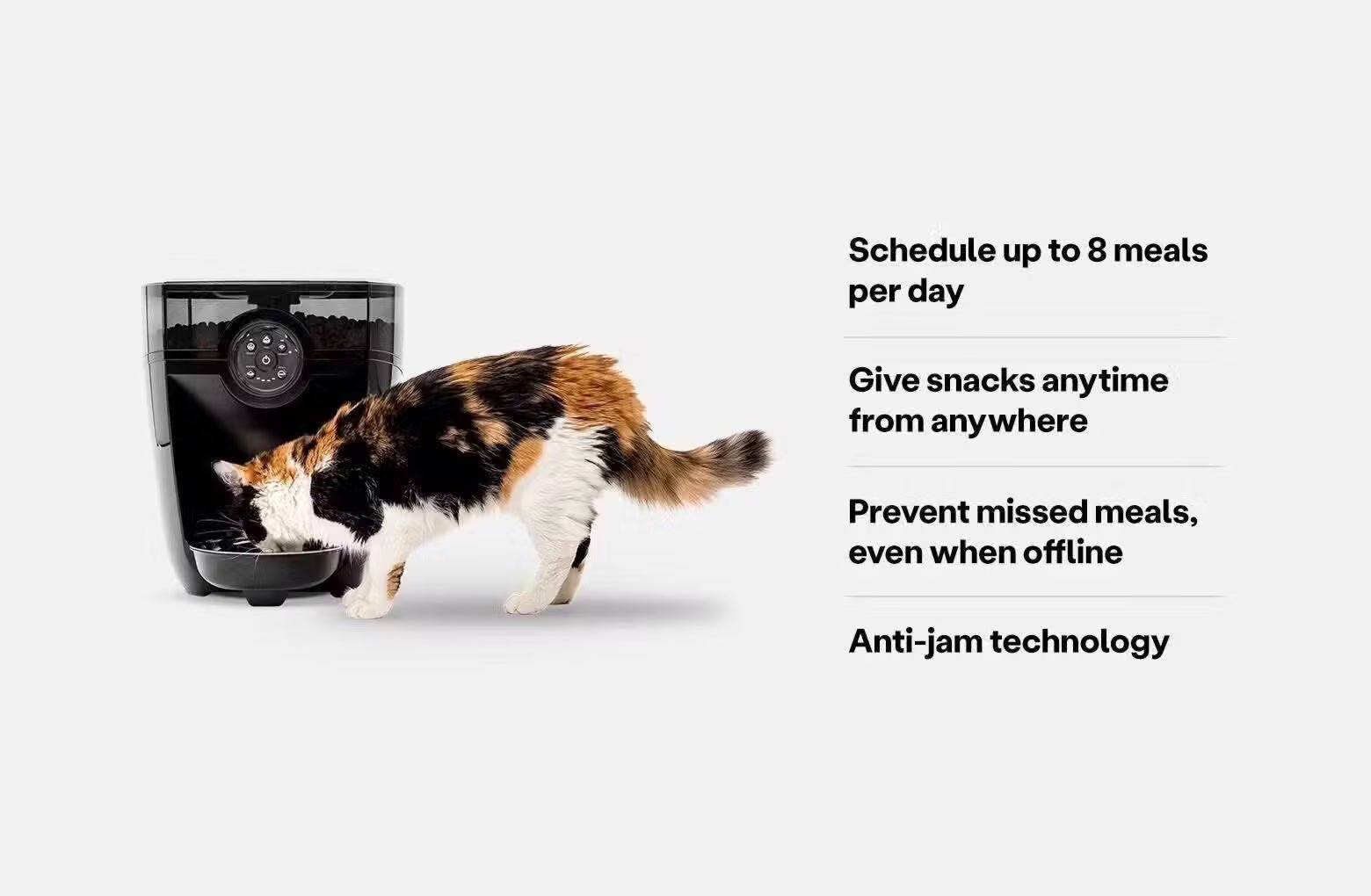 Schedule up to 8 meals per day

Give snacks anytime from anywhere

Prevent missed meals, even when offline

Anti-jam technology